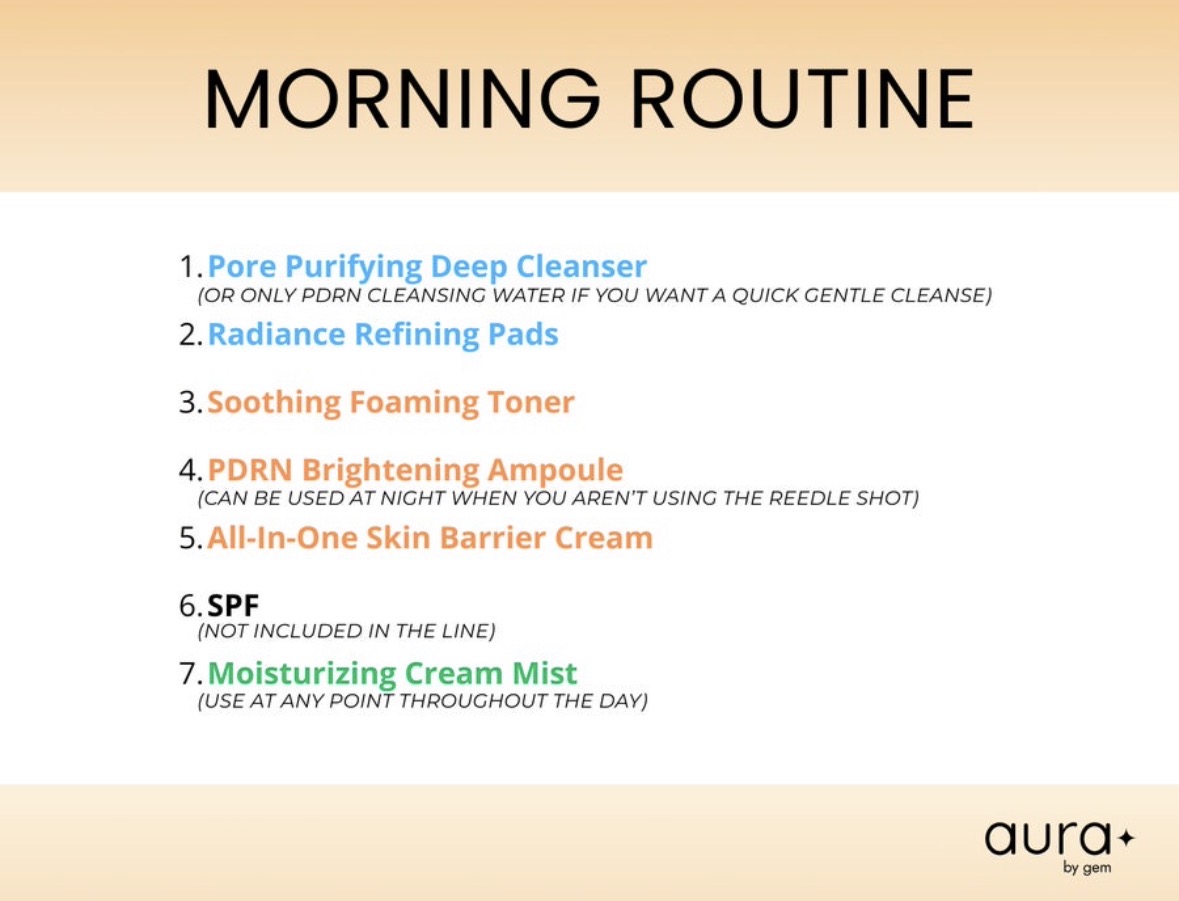 MORNING ROUTINE

1. Pore Purifying Deep Cleanser
(OR ONLY PDRN CLEANSING WATER IF YOU WANT A QUICK GENTLE CLEANSE)

2. Radiance Refining Pads

3. Soothing Foaming Toner

4. PDRN Brightening Ampoule
(CAN BE USED AT NIGHT WHEN YOU AREN'T USING THE REEDLE SHOT)

5. All-In-One Skin Barrier Cream

6. SPF
(NOT INCLUDED IN THE LINE)

7. Moisturizing Cream Mist
(USE AT ANY POINT THROUGHOUT THE DAY)

aura
by gem